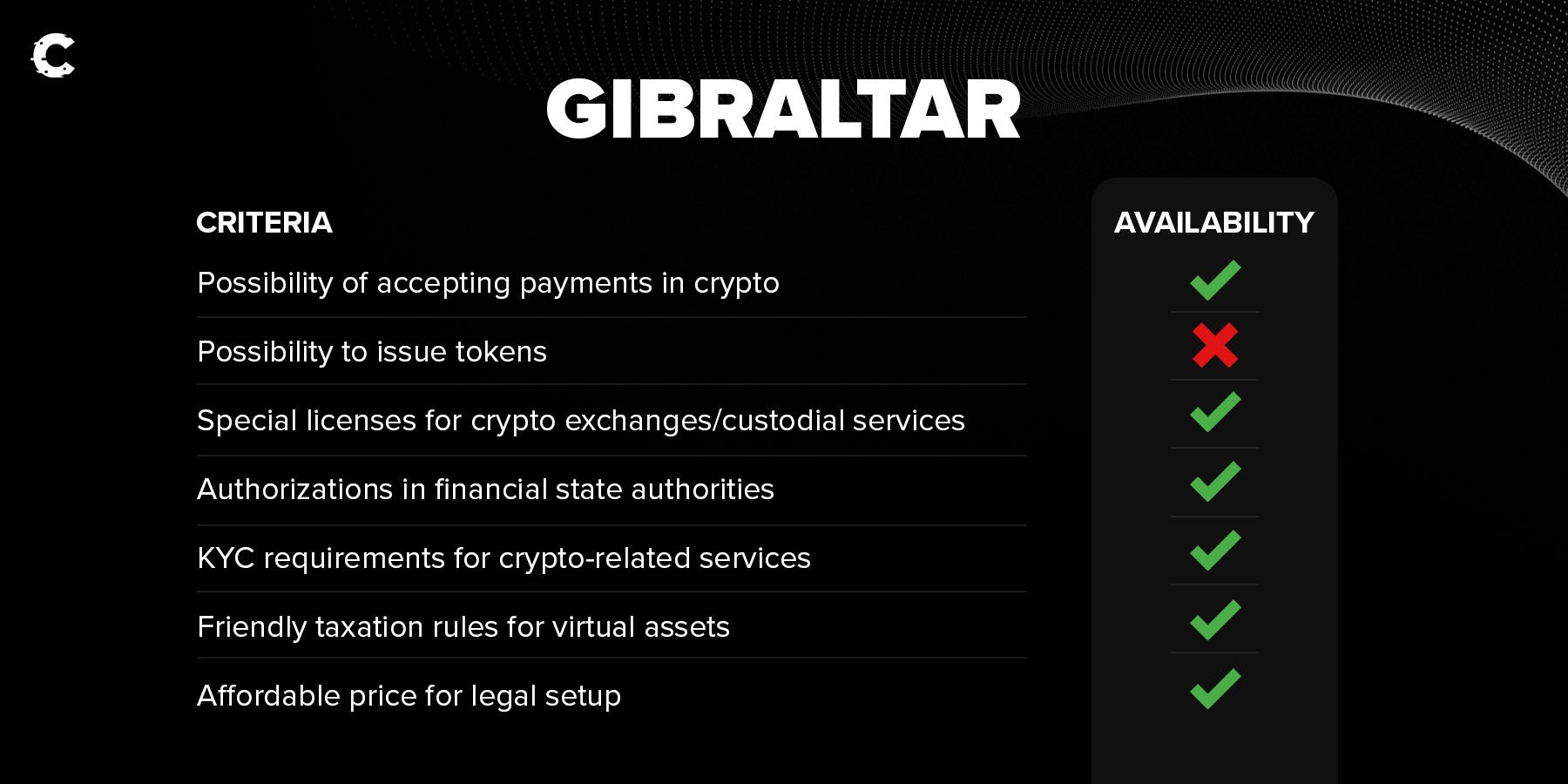 GIBRALTAR

| CRITERIA | AVAILABILITY |
|---|---|
| Possibility of accepting payments in crypto | ✓ |
| Possibility to issue tokens | ✗ |
| Special licenses for crypto exchanges/custodial services | ✓ |
| Authorizations in financial state authorities | ✓ |
| KYC requirements for crypto-related services | ✓ |
| Friendly taxation rules for virtual assets | ✓ |
| Affordable price for legal setup | ✓ |